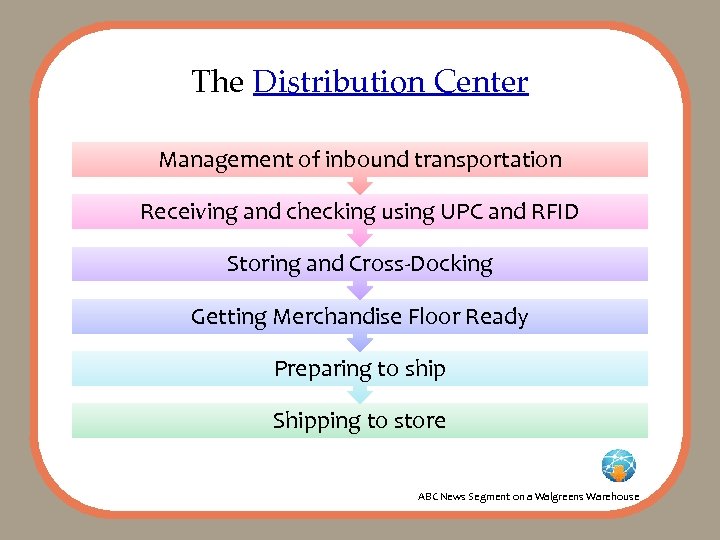 The Distribution Center

Management of inbound transportation

Receiving and checking using UPC and RFID

Storing and Cross-Docking

Getting Merchandise Floor Ready

Preparing to ship

Shipping to store

ABC News Segment on a Walgreens Warehouse